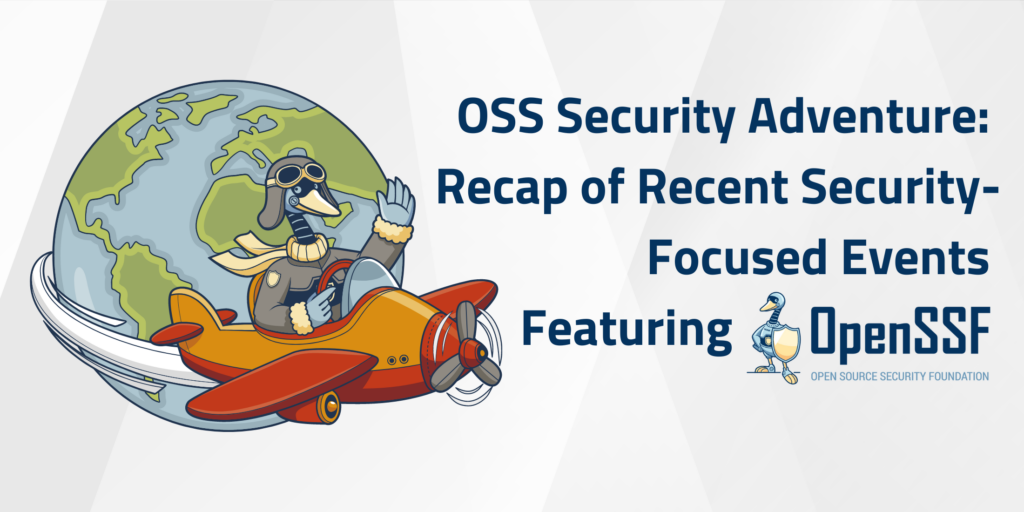 OSS Security Adventure: Recap of Recent Security-Focused Events Featuring OpenSSF

OPEN SOURCE SECURITY FOUNDATION